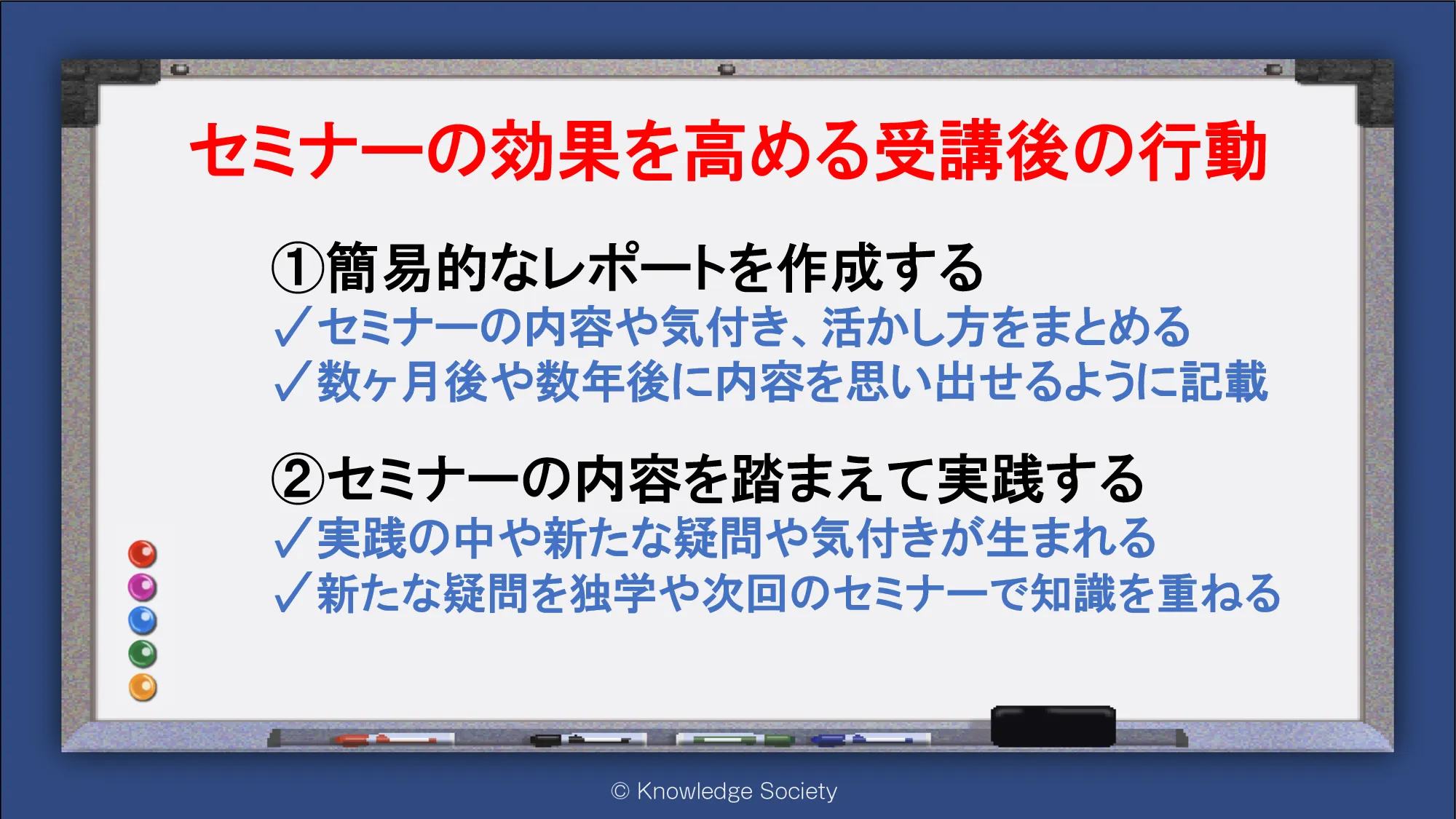 セミナーの効果を高める受講後の行動

①簡易的なレポートを作成する
✓セミナーの内容や気付き、活かし方をまとめる
✓数ヶ月後や数年後に内容を思い出せるように記載

②セミナーの内容を踏まえて実践する
✓実践の中や新たな疑問や気付きが生まれる
✓新たな疑問を独学や次回のセミナーで知識を重ねる

© Knowledge Society